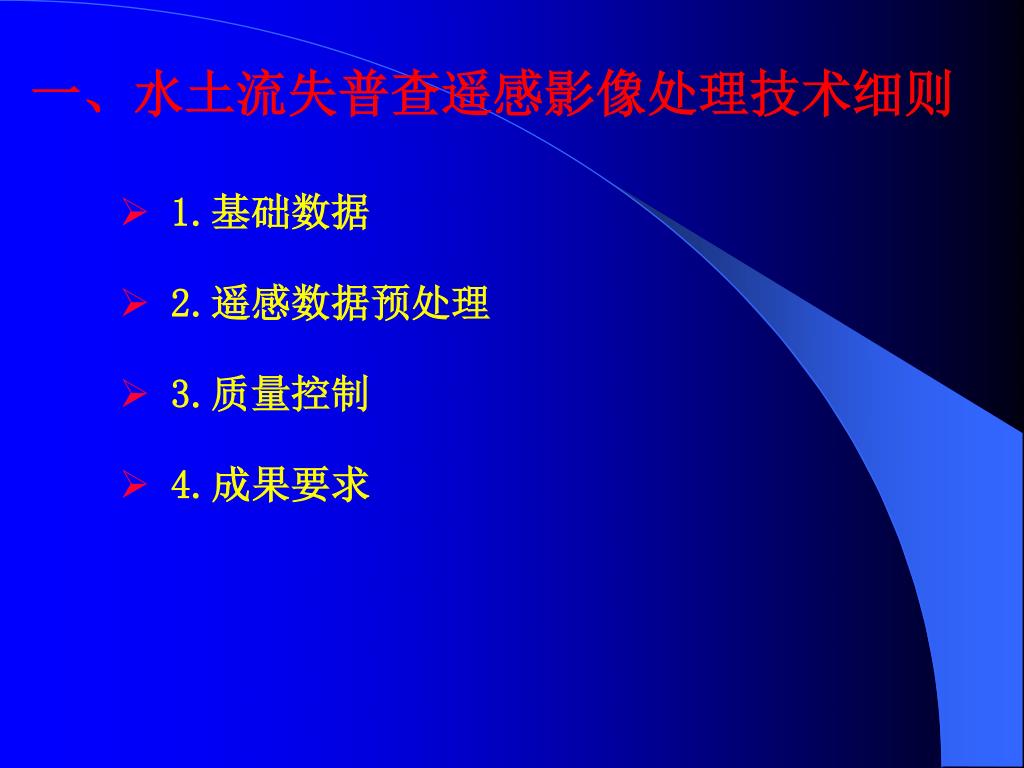 一、水土流失普查遥感影像处理技术细则

➢ 1.基础数据

➢ 2.遥感数据预处理

➢ 3.质量控制

➢ 4.成果要求